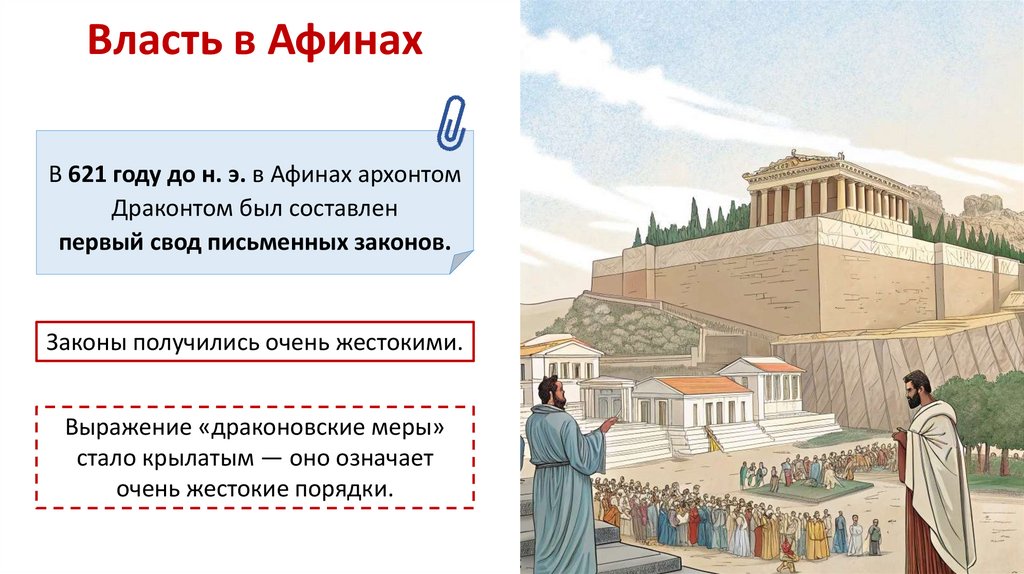 Власть в Афинах

В 621 году до н. э. в Афинах архонтом Драконтом был составлен первый свод письменных законов.

Законы получились очень жестокими.

Выражение «драконовские меры» стало крылатым — оно означает очень жестокие порядки.